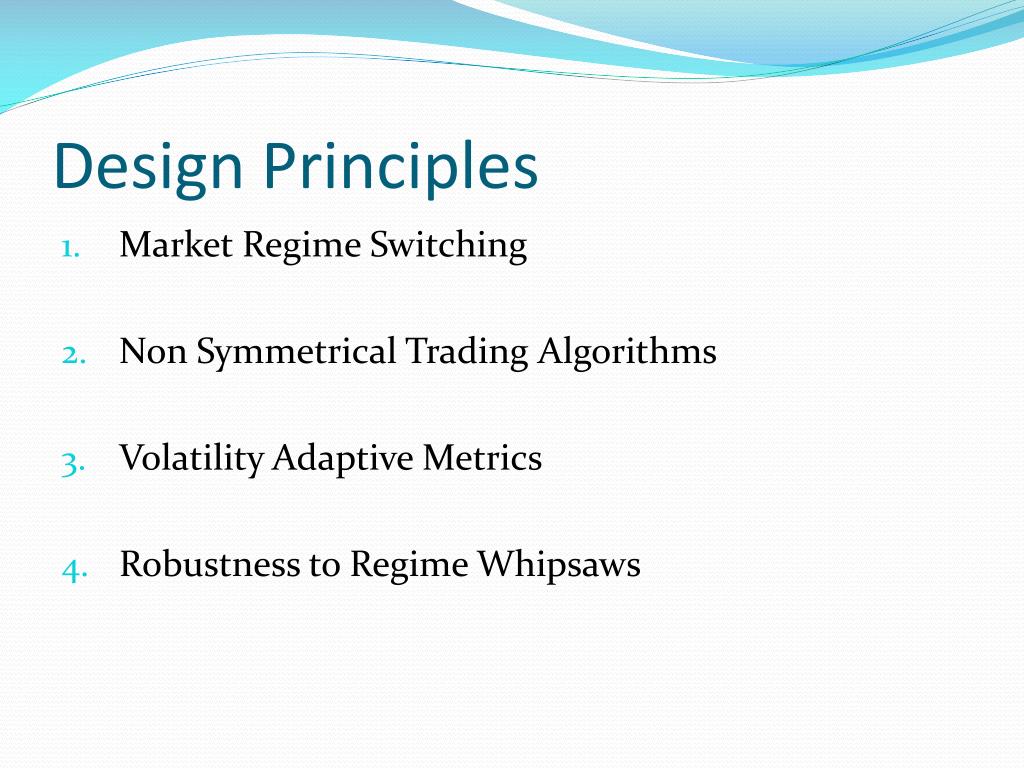 Design Principles

1. Market Regime Switching

2. Non Symmetrical Trading Algorithms

3. Volatility Adaptive Metrics

4. Robustness to Regime Whipsaws